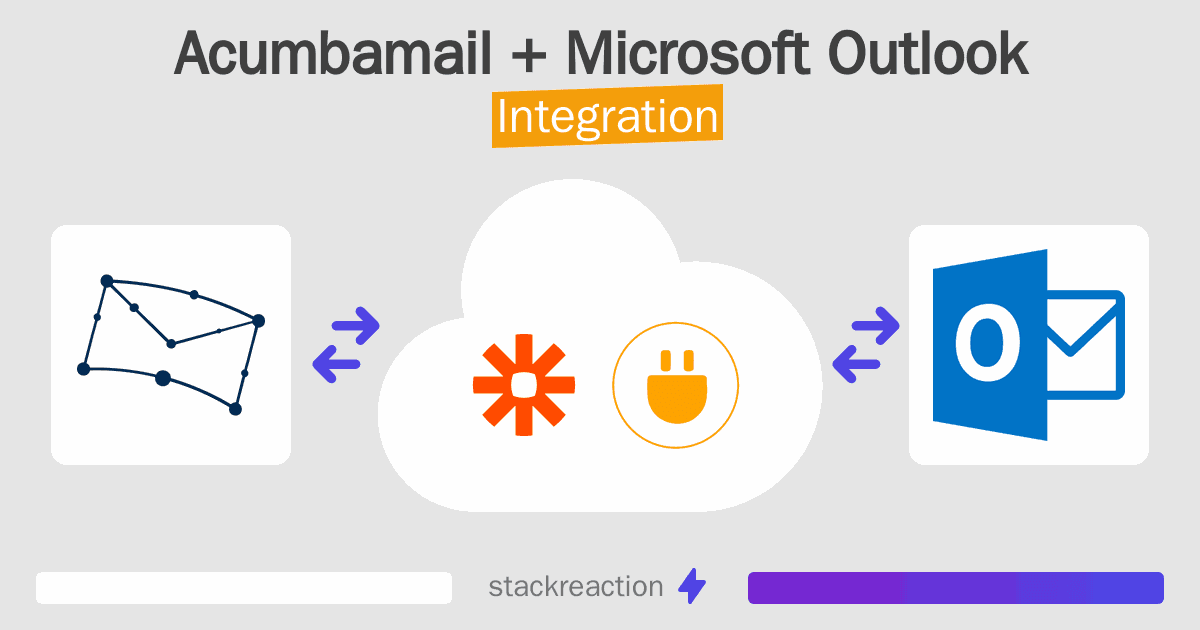 Acumbamail + Microsoft Outlook
Integration

stackreaction